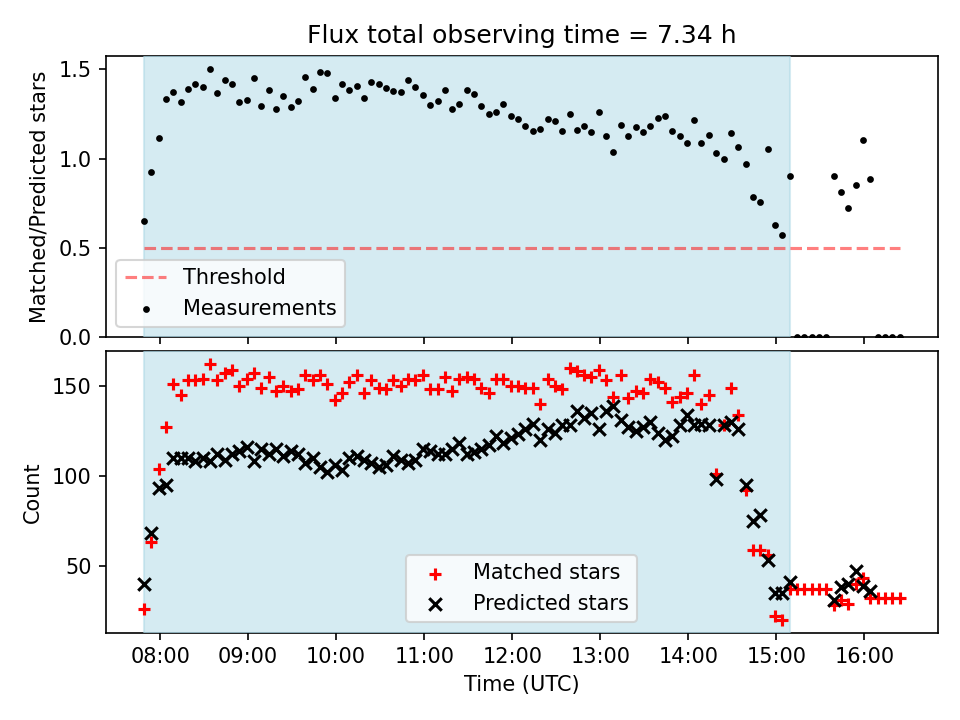 Flux total observing time = 7.34 h

Matched/Predicted stars

1.5
1.0
0.5
0.0

Threshold
Measurements

Count

150
100
50

Matched stars
Predicted stars

08:00 09:00 10:00 11:00 12:00 13:00 14:00 15:00 16:00

Time (UTC)